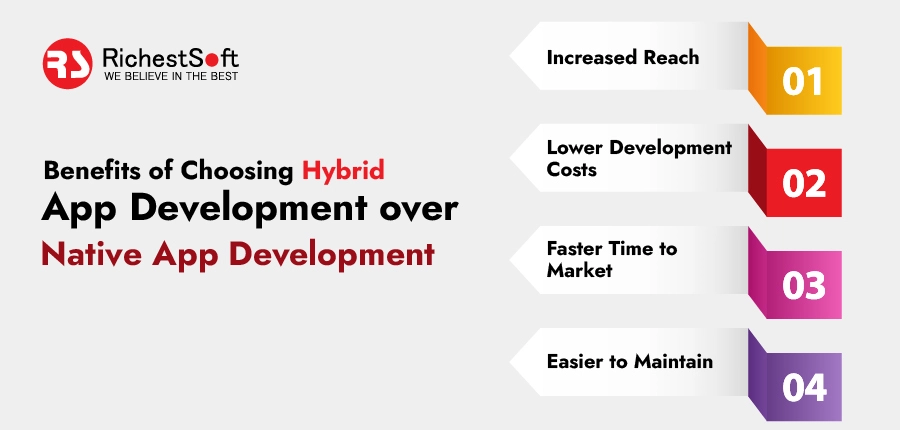 RS RichestSoft
WE BELIEVE IN THE BEST

Benefits of Choosing Hybrid App Development over Native App Development

Increased Reach
01

Lower Development Costs
02

Faster Time to Market
03

Easier to Maintain
04